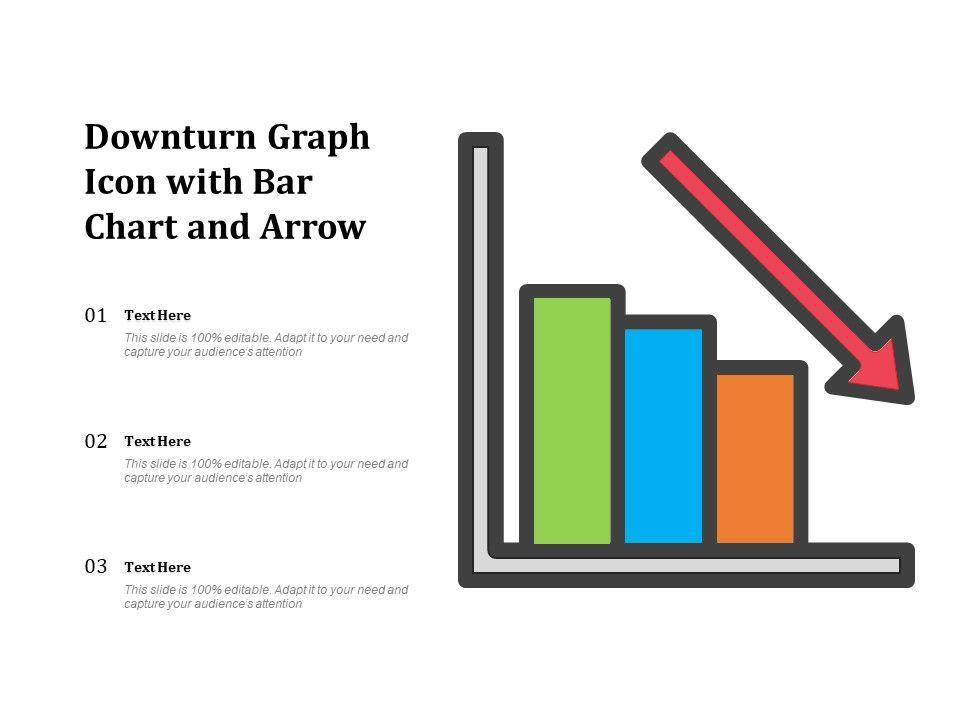 Downturn Graph Icon with Bar Chart and Arrow

01 Text Here
This slide is 100% editable. Adapt it to your need and capture your audience's attention

02 Text Here
This slide is 100% editable. Adapt it to your need and capture your audience's attention

03 Text Here
This slide is 100% editable. Adapt it to your need and capture your audience's attention